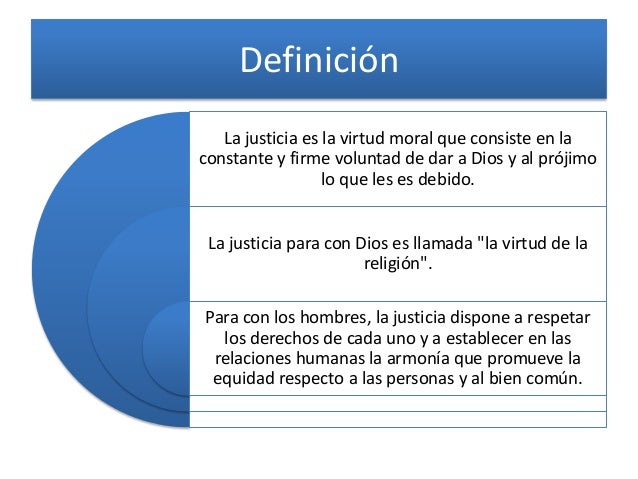 Definición

La justicia es la virtud moral que consiste en la constante y firme voluntad de dar a Dios y al prójimo lo que les es debido.

La justicia para con Dios es llamada "la virtud de la religión".

Para con los hombres, la justicia dispone a respetar los derechos de cada uno y a establecer en las relaciones humanas la armonía que promueve la equidad respecto a las personas y al bien común.